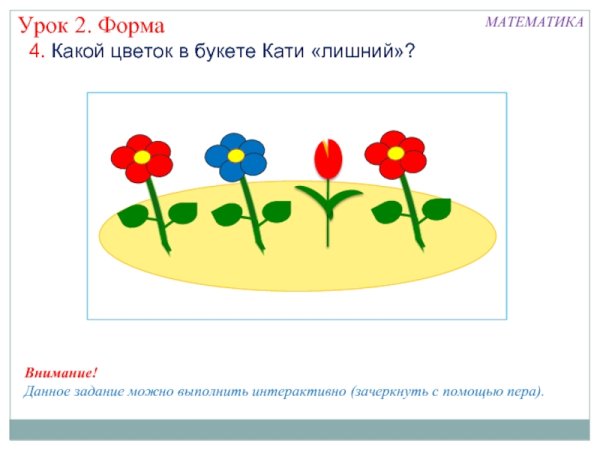 Урок 2. Форма

МАТЕМАТИКА

4. Какой цветок в букете Кати «лишний»?

Внимание!
Данное задание можно выполнить интерактивно (зачеркнуть с помощью пера).